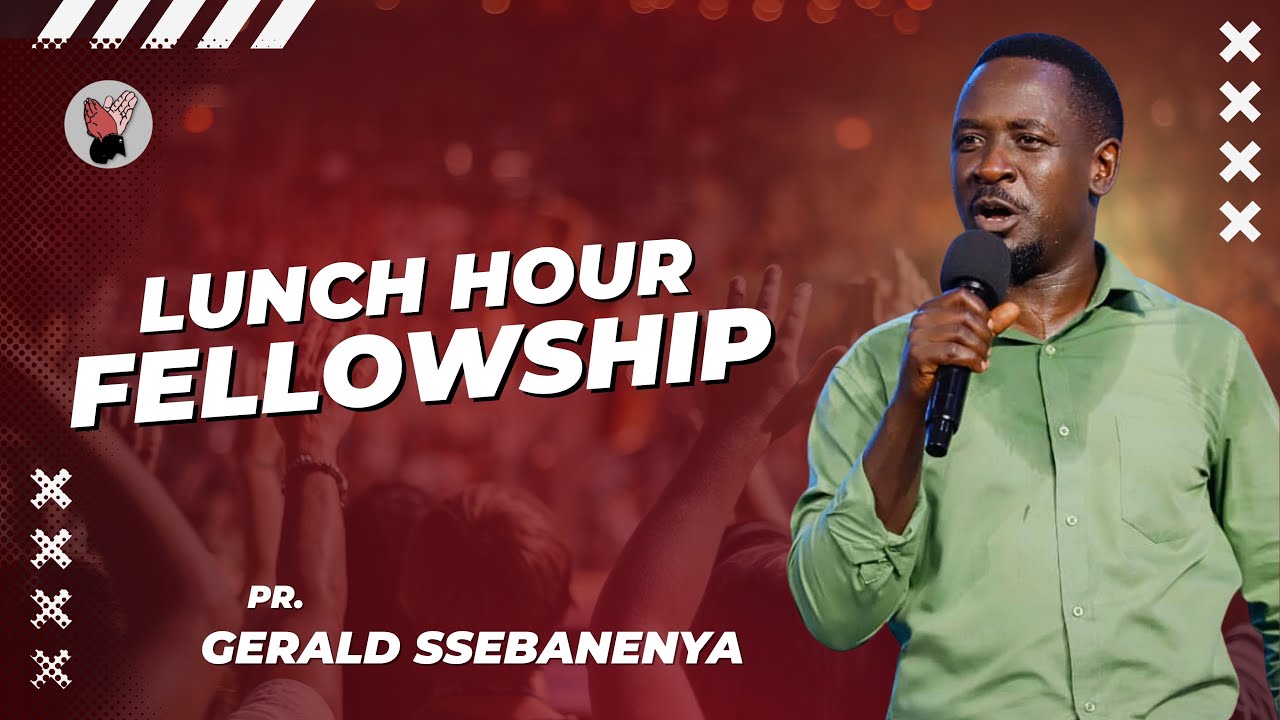 LUNCH HOUR
FELLOWSHIP

PR.
GERALD SSEBANENYA